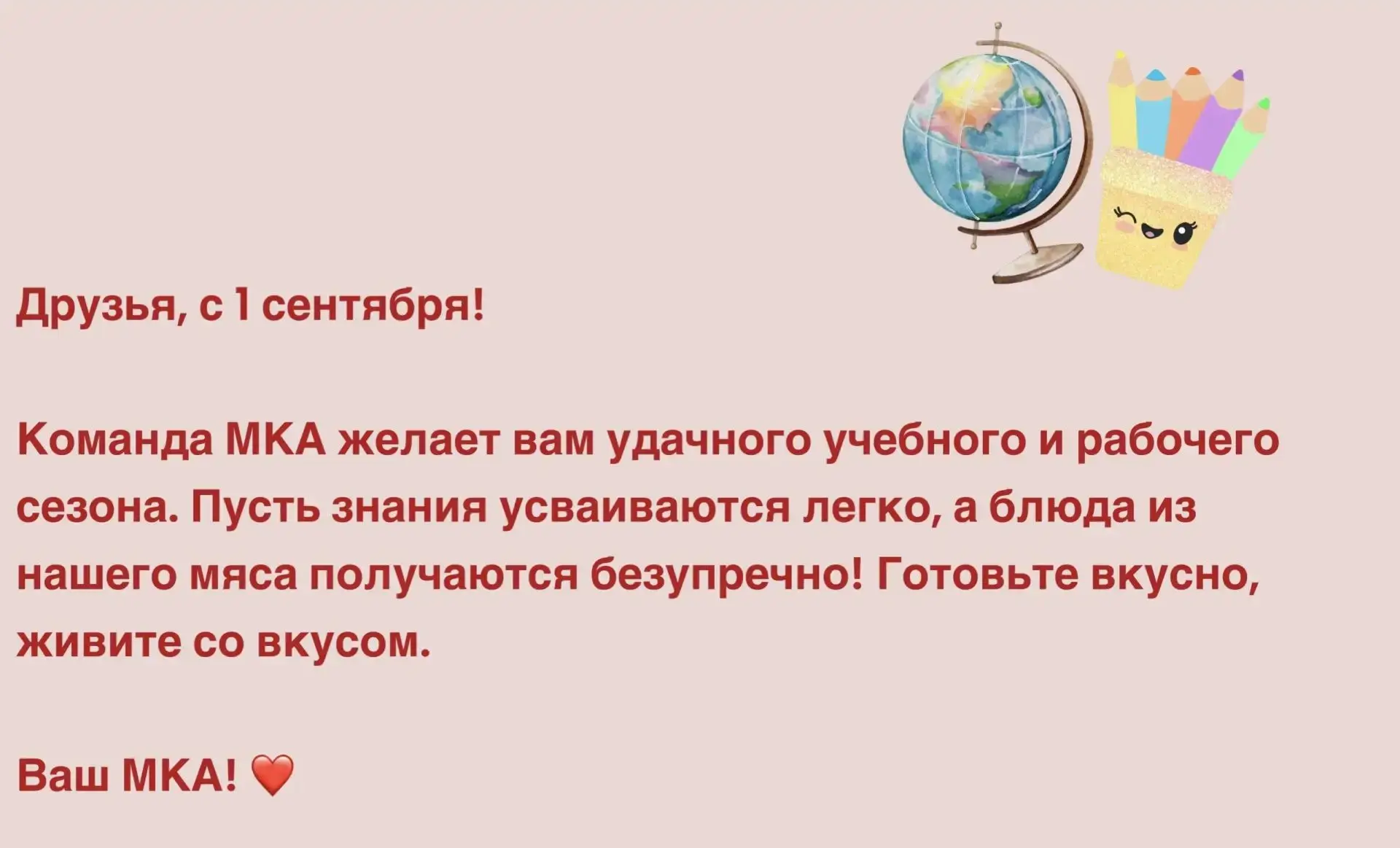 Друзья, с 1 сентября!

Команда МКА желает вам удачного учебного и рабочего сезона. Пусть знания усваиваются легко, а блюда из нашего мяса получаются безупречно! Готовьте вкусно, живите со вкусом.

Ваш МКА! ❤️